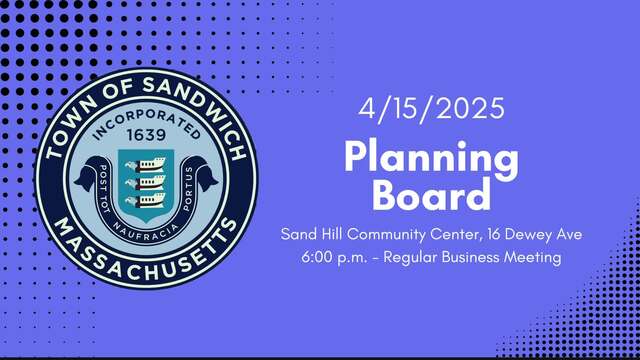 TOWN OF SANDWICH
INCORPORATED
1639
POST TOT NAUFRACIA PORTUS
MASSACHUSETTS

4/15/2025
Planning Board
Sand Hill Community Center, 16 Dewey Ave
6:00 p.m. - Regular Business Meeting